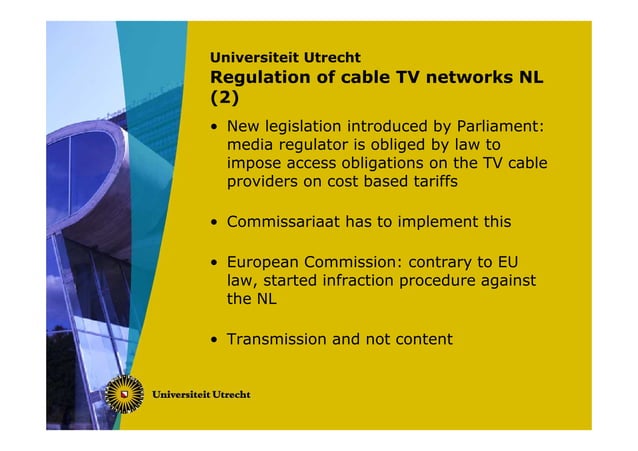 Universiteit Utrecht
Regulation of cable TV networks NL (2)

• New legislation introduced by Parliament: media regulator is obliged by law to impose access obligations on the TV cable providers on cost based tariffs

• Commissariaat has to implement this

• European Commission: contrary to EU law, started infraction procedure against the NL

• Transmission and not content

Universiteit Utrecht